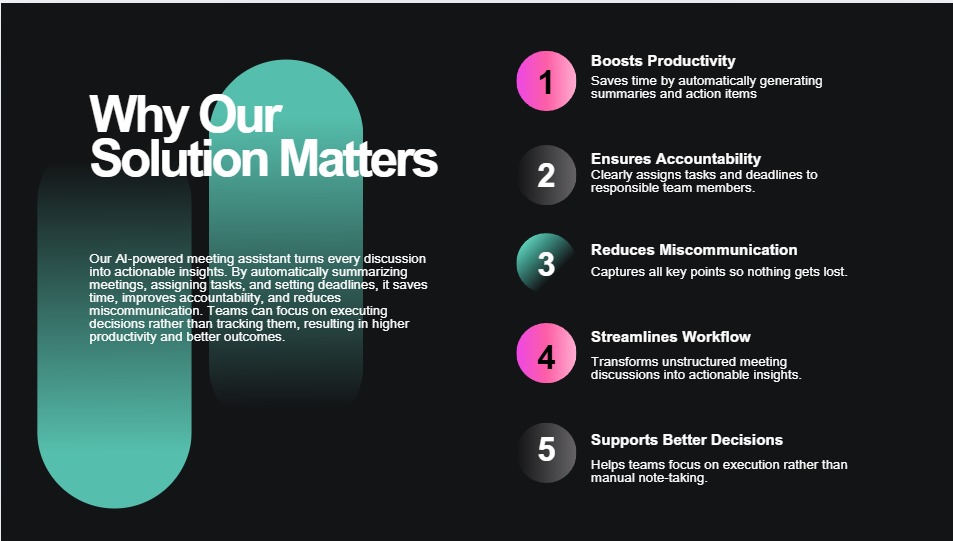 Why Our Solution Matters

Our AI-powered meeting assistant turns every discussion into actionable insights. By automatically summarizing meetings, assigning tasks, and setting deadlines, it saves time, improves accountability, and reduces miscommunication. Teams can focus on executing decisions rather than tracking them, resulting in higher productivity and better outcomes.

1
Boosts Productivity
Saves time by automatically generating summaries and action items

2
Ensures Accountability
Clearly assigns tasks and deadlines to responsible team members.

3
Reduces Miscommunication
Captures all key points so nothing gets lost.

4
Streamlines Workflow
Transforms unstructured meeting discussions into actionable insights.

5
Supports Better Decisions
Helps teams focus on execution rather than manual note-taking.